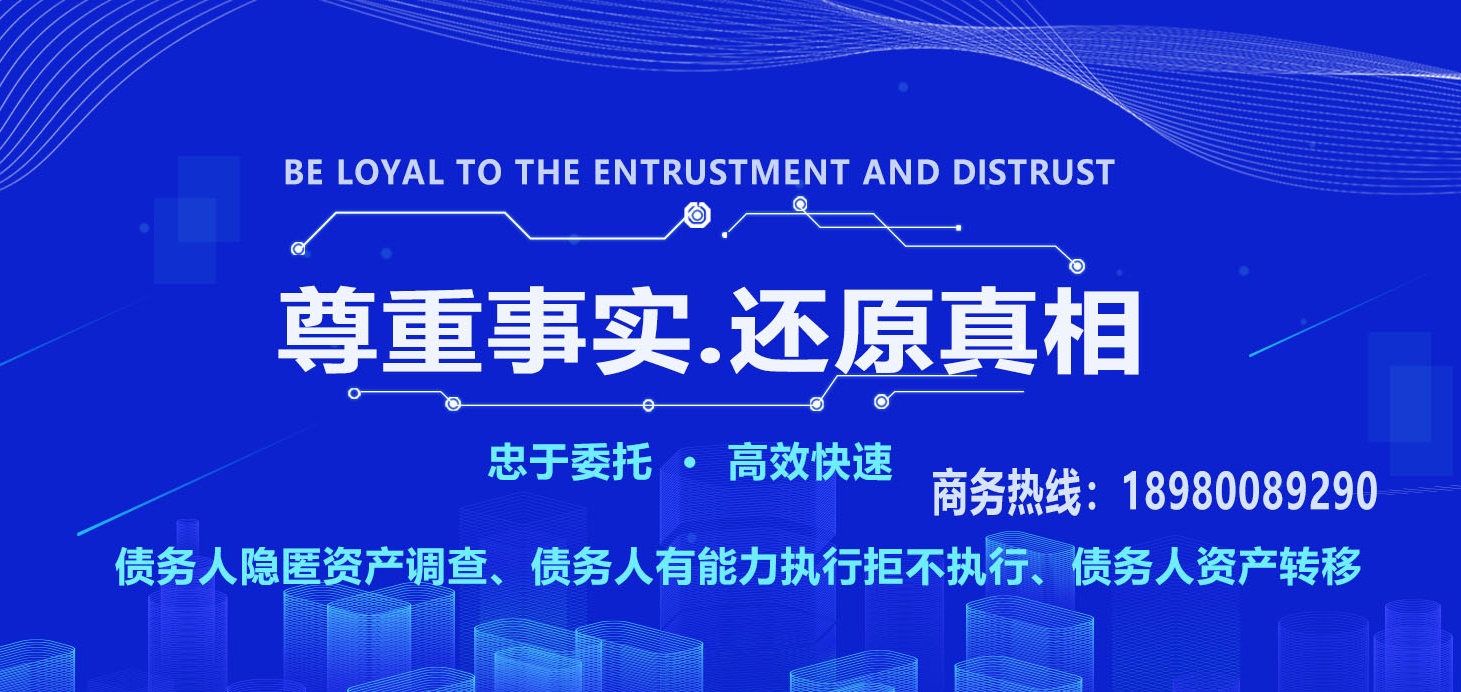 BE LOYAL TO THE ENTRUSTMENT AND DISTRUST

尊重事实.还原真相

忠于委托 · 高效快速

商务热线：18980089290

债务人隐匿资产调查、债务人有能力执行拒不执行、债务人资产转移